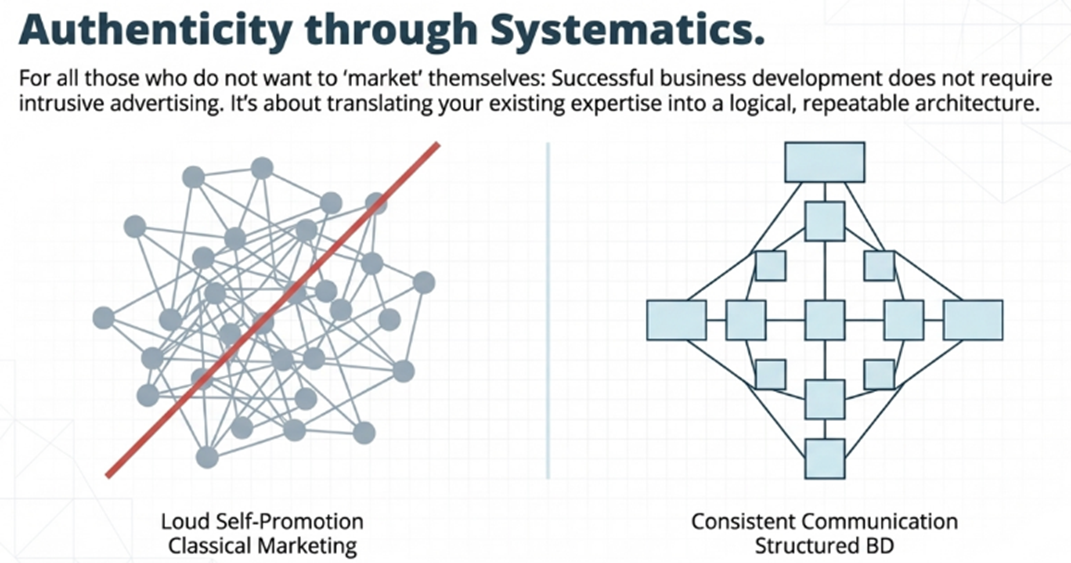 Authenticity through Systematics.

For all those who do not want to 'market' themselves: Successful business development does not require intrusive advertising. It's about translating your existing expertise into a logical, repeatable architecture.

Loud Self-Promotion
Classical Marketing

Consistent Communication
Structured BD